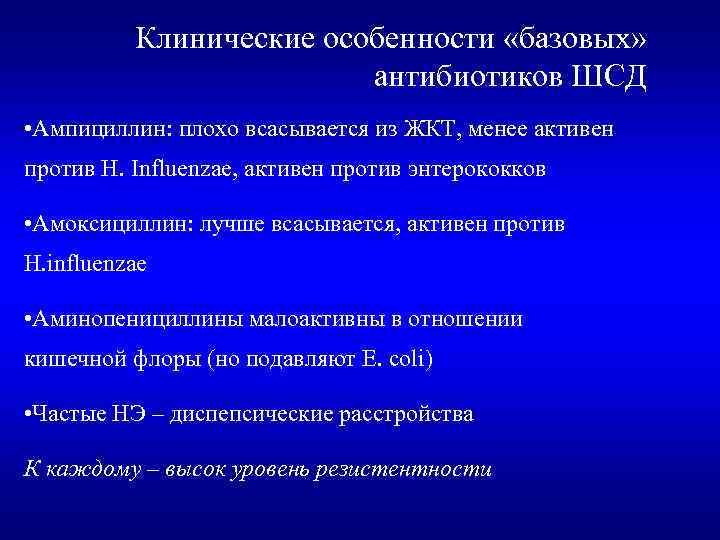 Клинические особенности «базовых» антибиотиков ШСД

•Ампициллин: плохо всасывается из ЖКТ, менее активен против H. Influenzae, активен против энтерококков

•Амоксициллин: лучше всасывается, активен против H.influenzae

•Аминопенициллины малоактивны в отношении кишечной флоры (но подавляют E. coli)

•Частые НЭ – диспепсические расстройства

К каждому – высок уровень резистентности